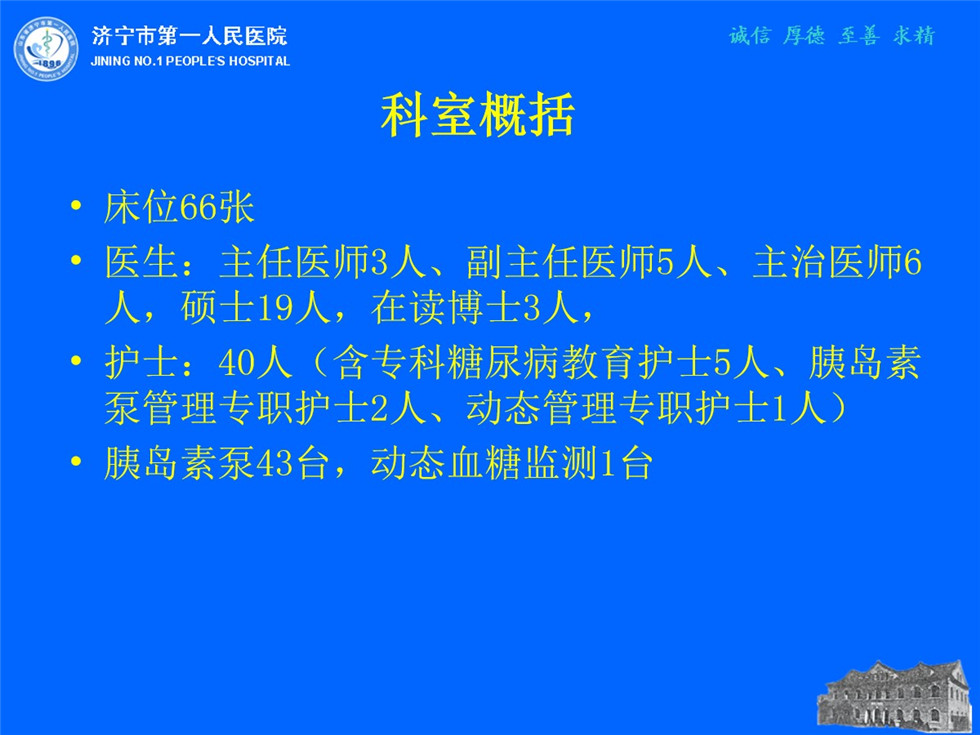 济宁市第一人民医院
JINING NO.1 PEOPLE'S HOSPITAL

诚信 厚德 至善 求精

科室概括

• 床位66张
• 医生：主任医师3人、副主任医师5人、主治医师6人，硕士19人，在读博士3人，
• 护士：40人（含专科糖尿病教育护士5人、胰岛素泵管理专职护士2人、动态管理专职护士1人）
• 胰岛素泵43台，动态血糖监测1台